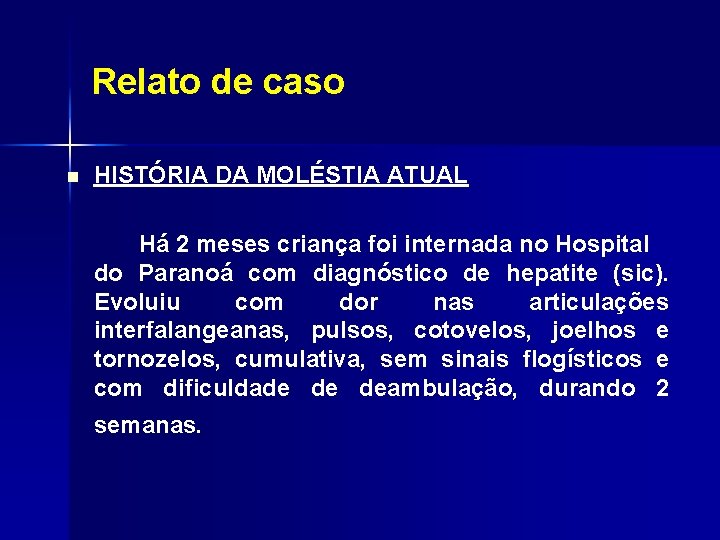 Relato de caso

HISTÓRIA DA MOLÉSTIA ATUAL

Há 2 meses criança foi internada no Hospital do Paranoá com diagnóstico de hepatite (sic). Evoluiu com dor nas articulações interfalangeanas, pulsos, cotovelos, joelhos e tornozelos, cumulativa, sem sinais flogísticos e com dificuldade de deambulação, durando 2 semanas.